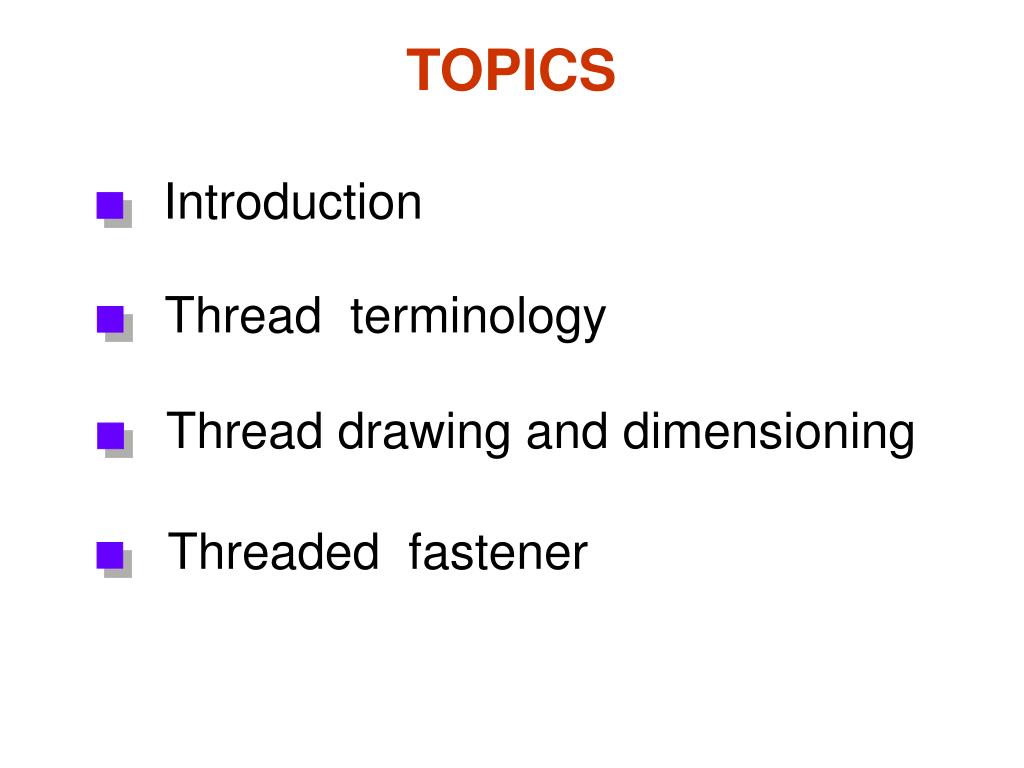 TOPICS

Introduction

Thread terminology

Thread drawing and dimensioning

Threaded fastener